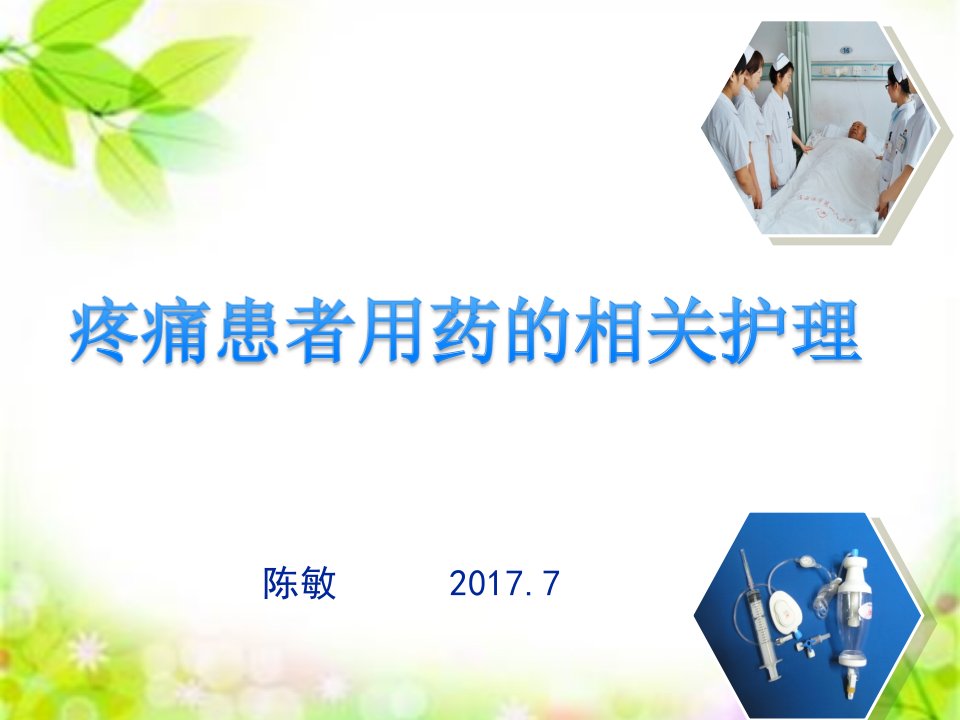 疼痛患者用药的相关护理

陈敏　　　2017.7